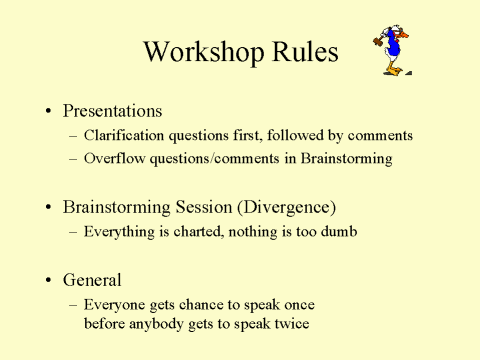 Workshop Rules

• Presentations
– Clarification questions first, followed by comments
– Overflow questions/comments in Brainstorming

• Brainstorming Session (Divergence)
– Everything is charted, nothing is too dumb

• General
– Everyone gets chance to speak once before anybody gets to speak twice